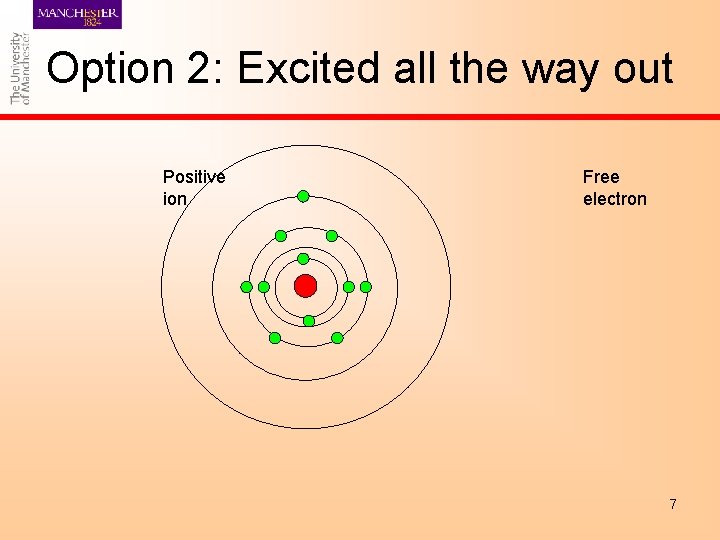 MANCHESTER
1824

The University
of Manchester

Option 2: Excited all the way out

Positive
ion

Free
electron

7